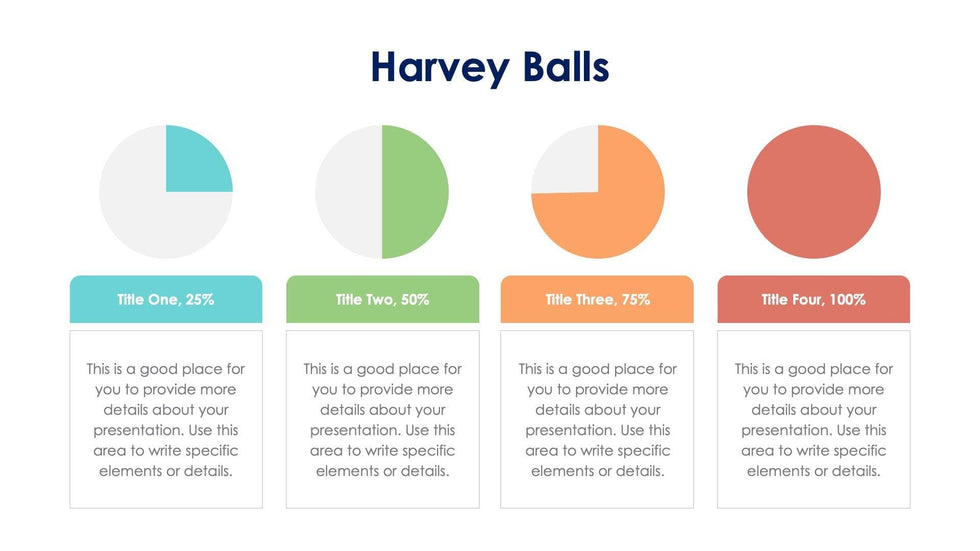 Harvey Balls

Title One, 25%

This is a good place for you to provide more details about your presentation. Use this area to write specific elements or details.

Title Two, 50%

This is a good place for you to provide more details about your presentation. Use this area to write specific elements or details.

Title Three, 75%

This is a good place for you to provide more details about your presentation. Use this area to write specific elements or details.

Title Four, 100%

This is a good place for you to provide more details about your presentation. Use this area to write specific elements or details.